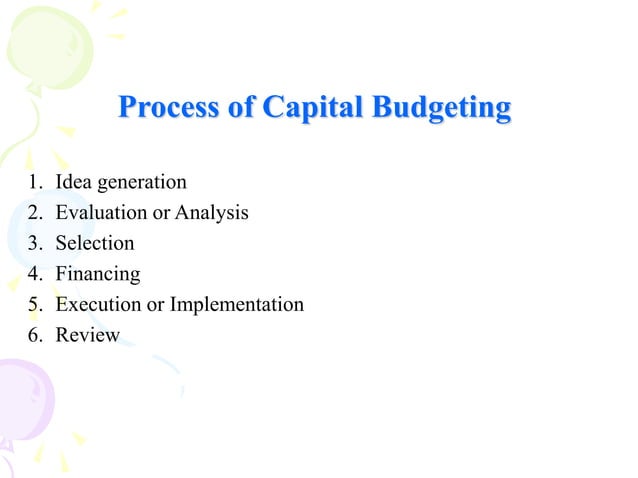 Process of Capital Budgeting

1. Idea generation
2. Evaluation or Analysis
3. Selection
4. Financing
5. Execution or Implementation
6. Review